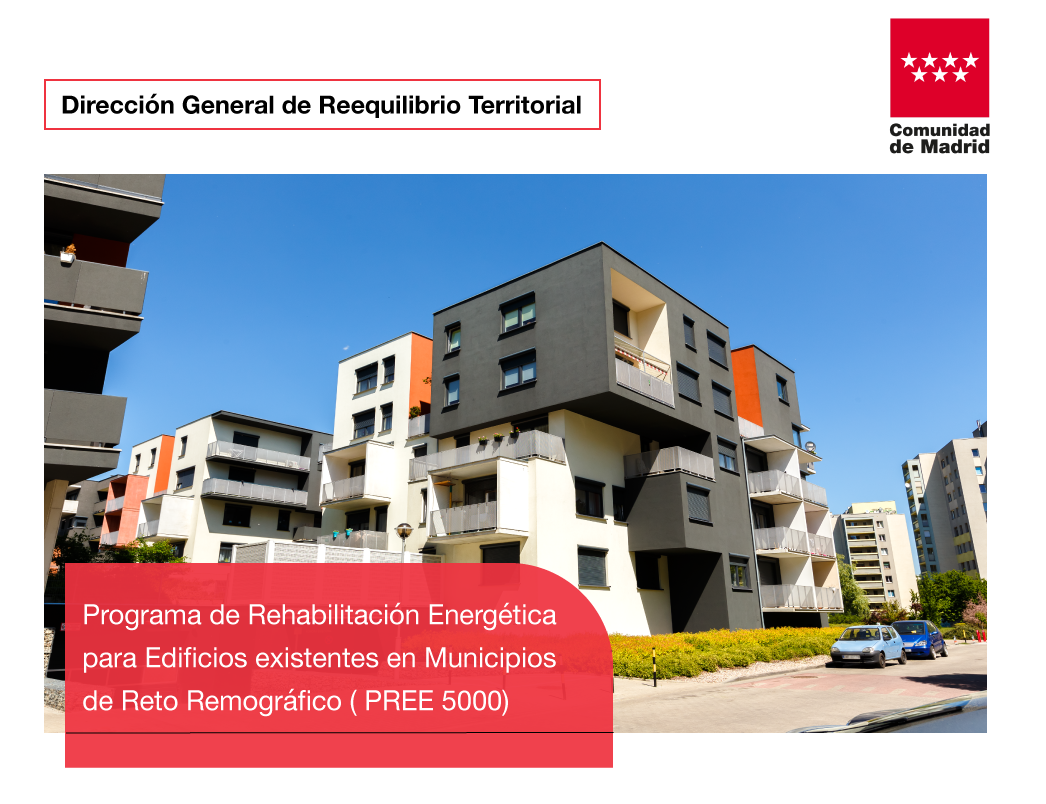 Dirección General de Reequilibrio Territorial

Comunidad de Madrid

Programa de Rehabilitación Energética para Edificios existentes en Municipios de Reto Remográfico ( PREE 5000)